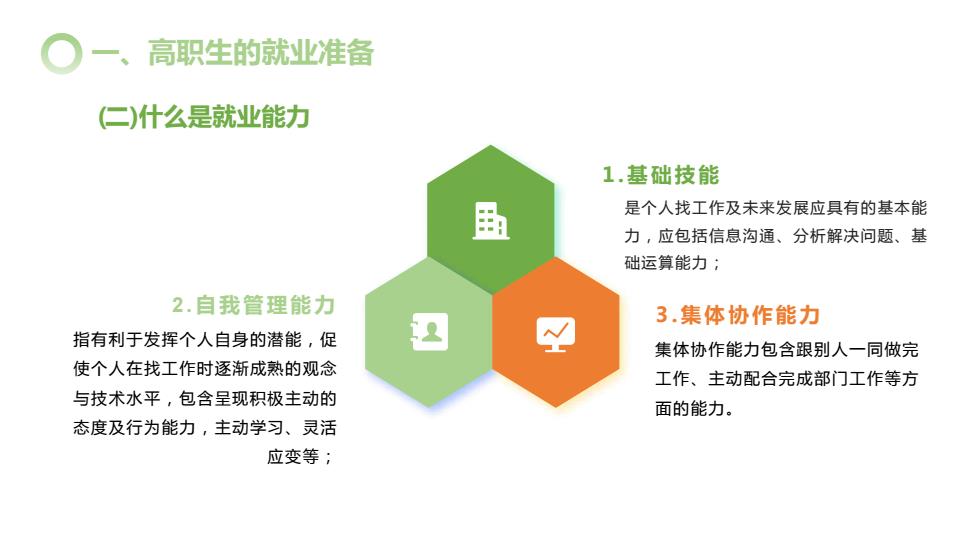 一、高职生的就业准备

(二)什么是就业能力

1.基础技能

是个人找工作及未来发展应具有的基本能力，应包括信息沟通、分析解决问题、基础运算能力；

2.自我管理能力

指有利于发挥个人自身的潜能，促使个人在找工作时逐渐成熟的观念与技术水平，包含呈现积极主动的态度及行为能力，主动学习、灵活应变等；

3.集体协作能力

集体协作能力包含跟别人一同做完工作、主动配合完成部门工作等方面的能力。